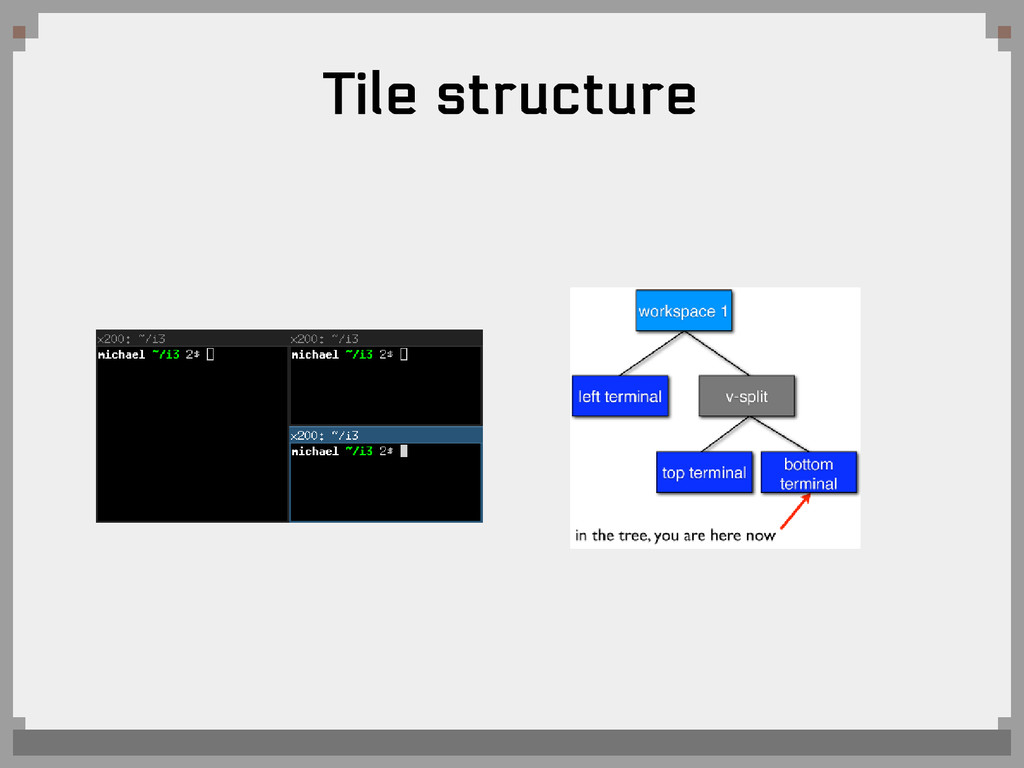 Tile structure

x200: ~/i3
michael ~/i3 2$

x200: ~/i3
michael ~/i3 2$

x200: ~/i3
michael ~/i3 2$

workspace 1

left terminal

v-split

top terminal

bottom terminal

in the tree, you are here now